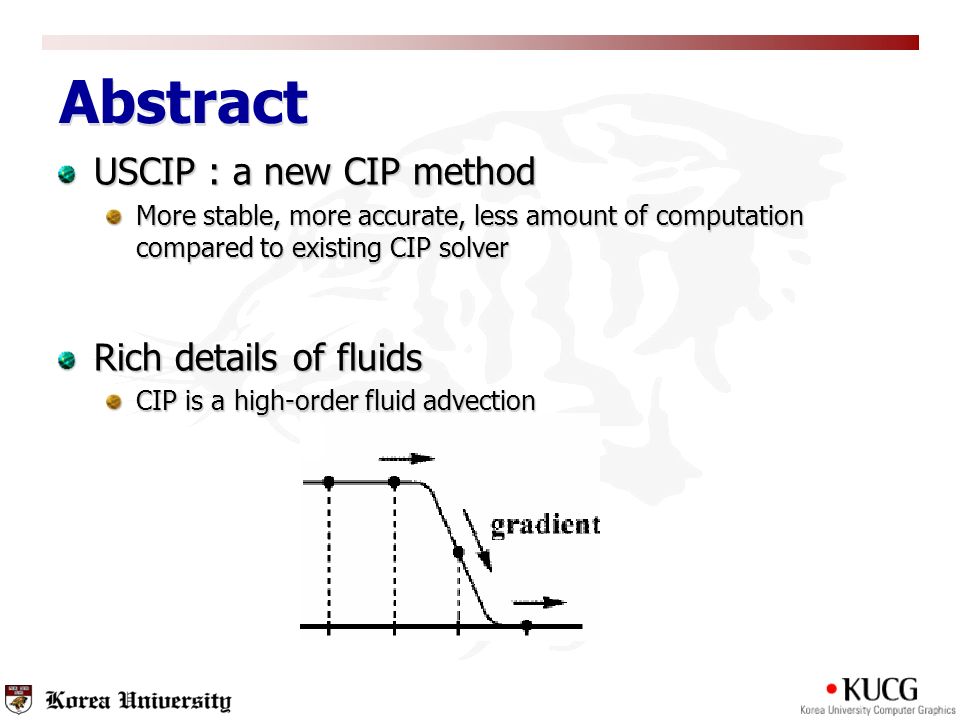 Abstract

USCIP : a new CIP method

More stable, more accurate, less amount of computation compared to existing CIP solver

Rich details of fluids

CIP is a high-order fluid advection

gradient

Korea University

KUCG
Korea University Computer Graphics